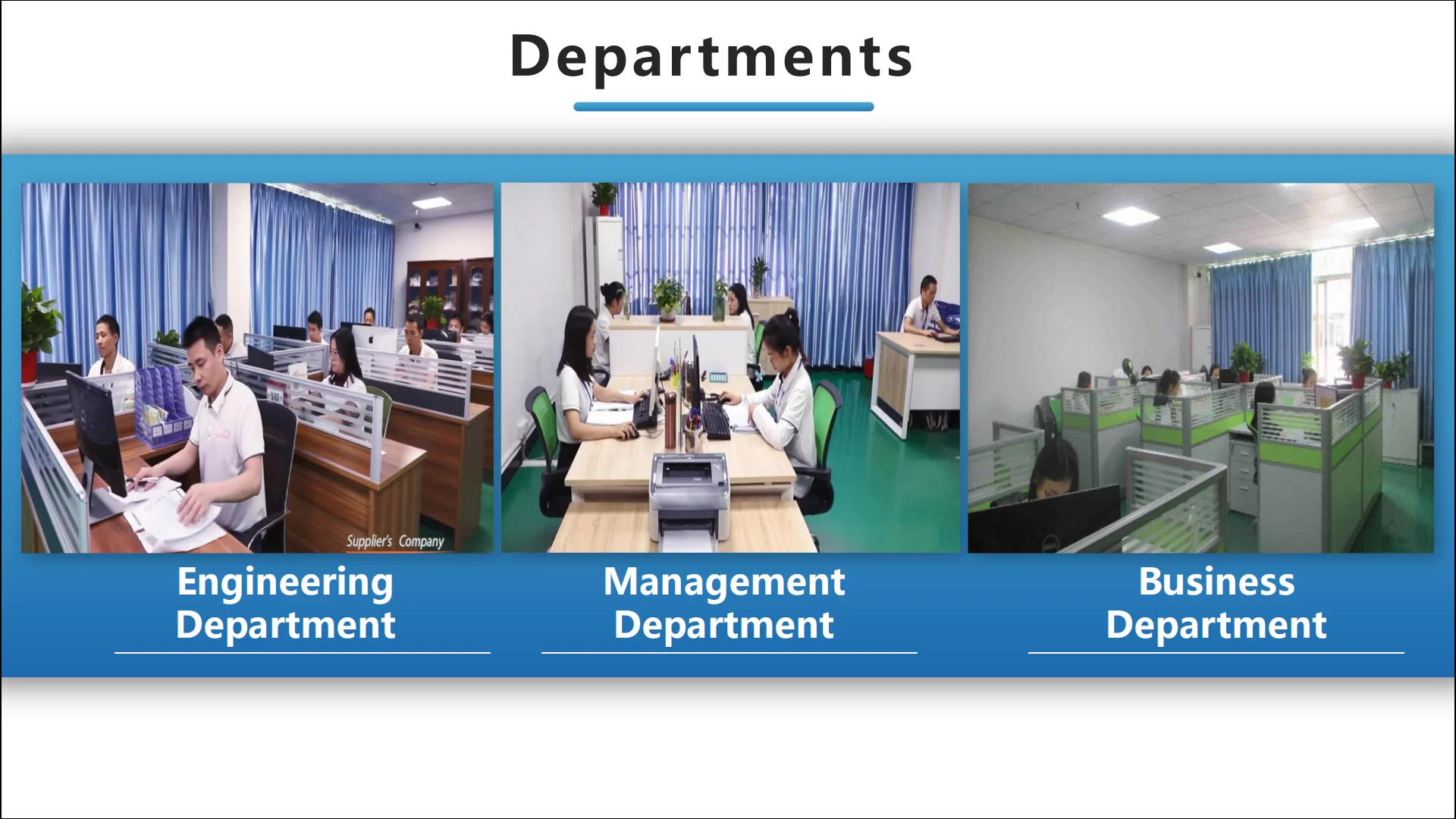 Departments

Supplier's Company

Engineering Department

Management Department

Business Department